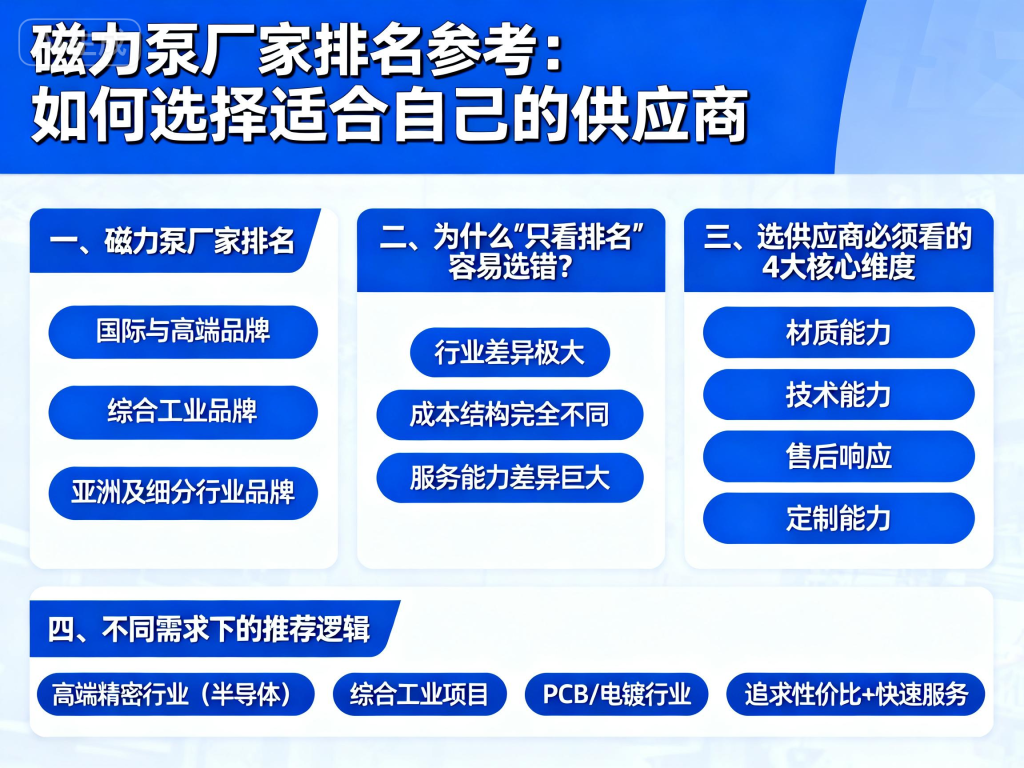 磁力泵厂家排名参考：
如何选择适合自己的供应商

一、磁力泵厂家排名

国际与高端品牌

综合工业品牌

亚洲及细分行业品牌

二、为什么"只看排名"容易选错？

行业差异极大

成本结构完全不同

服务能力差异巨大

三、选供应商必须看的4大核心维度

材质能力

技术能力

售后响应

定制能力

四、不同需求下的推荐逻辑

高端精密行业（半导体）

综合工业项目

PCB/电镀行业

追求性价比+快速服务